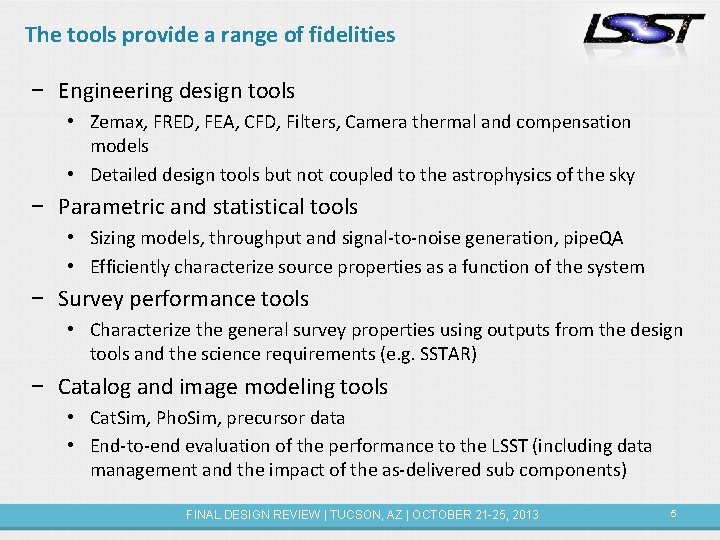 The tools provide a range of fidelities

LSST

− Engineering design tools
• Zemax, FRED, FEA, CFD, Filters, Camera thermal and compensation models
• Detailed design tools but not coupled to the astrophysics of the sky

− Parametric and statistical tools
• Sizing models, throughput and signal-to-noise generation, pipeQA
• Efficiently characterize source properties as a function of the system

− Survey performance tools
• Characterize the general survey properties using outputs from the design tools and the science requirements (e.g. SSTAR)

− Catalog and image modeling tools
• CatSim, PhoSim, precursor data
• End-to-end evaluation of the performance to the LSST (including data management and the impact of the as-delivered sub components)

FINAL DESIGN REVIEW | TUCSON, AZ | OCTOBER 21-25, 2013

5